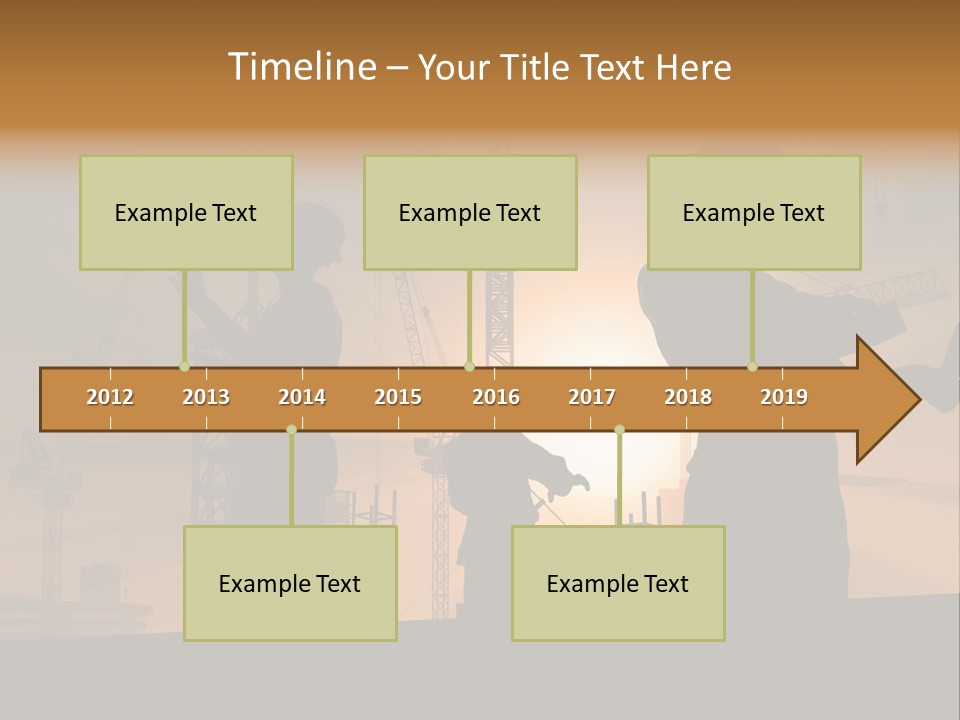 Timeline – Your Title Text Here

Example Text

Example Text

Example Text

2012 2013 2014 2015 2016 2017 2018 2019

Example Text

Example Text